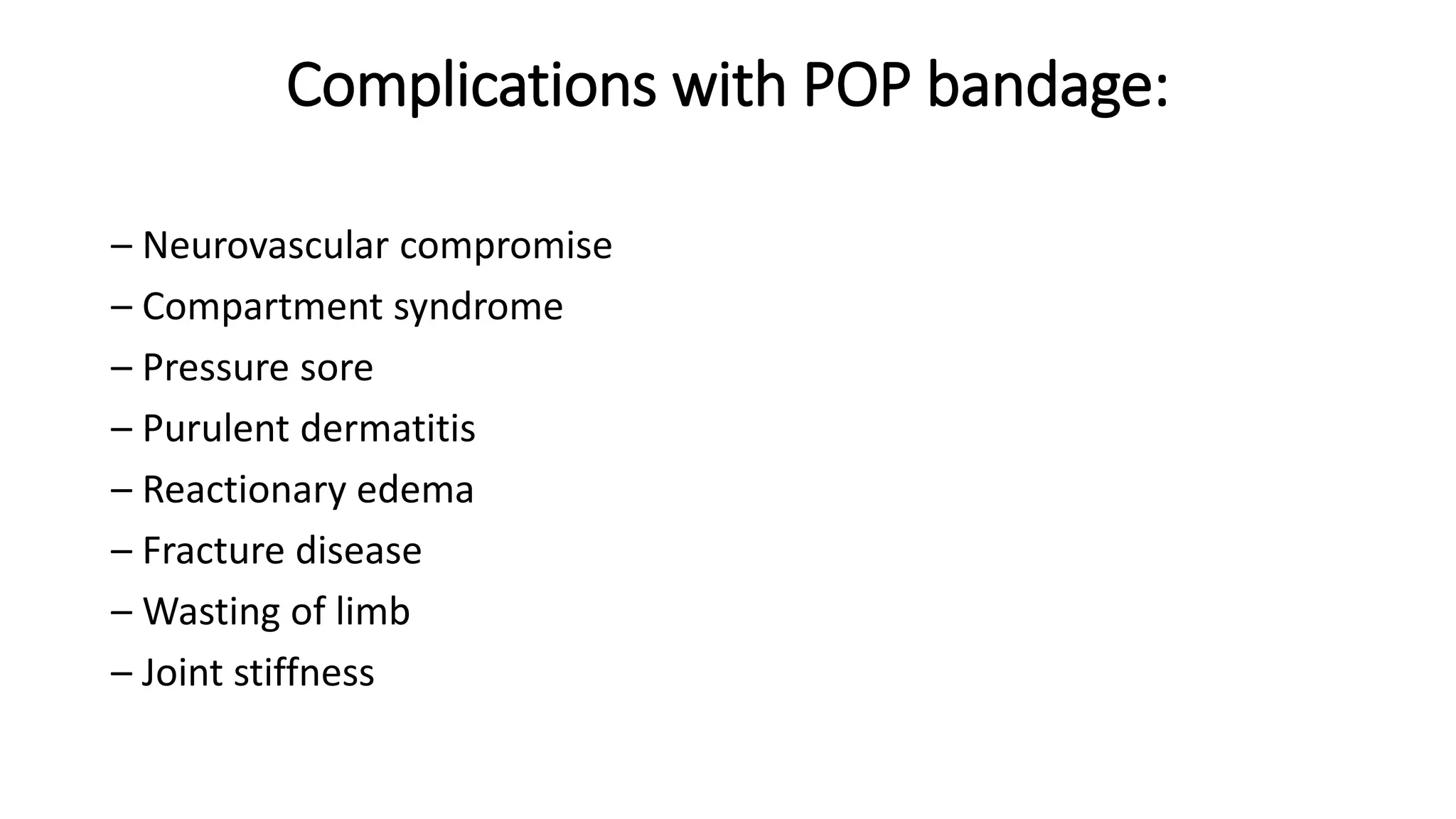 Complications with POP bandage:

– Neurovascular compromise
– Compartment syndrome
– Pressure sore
– Purulent dermatitis
– Reactionary edema
– Fracture disease
– Wasting of limb
– Joint stiffness